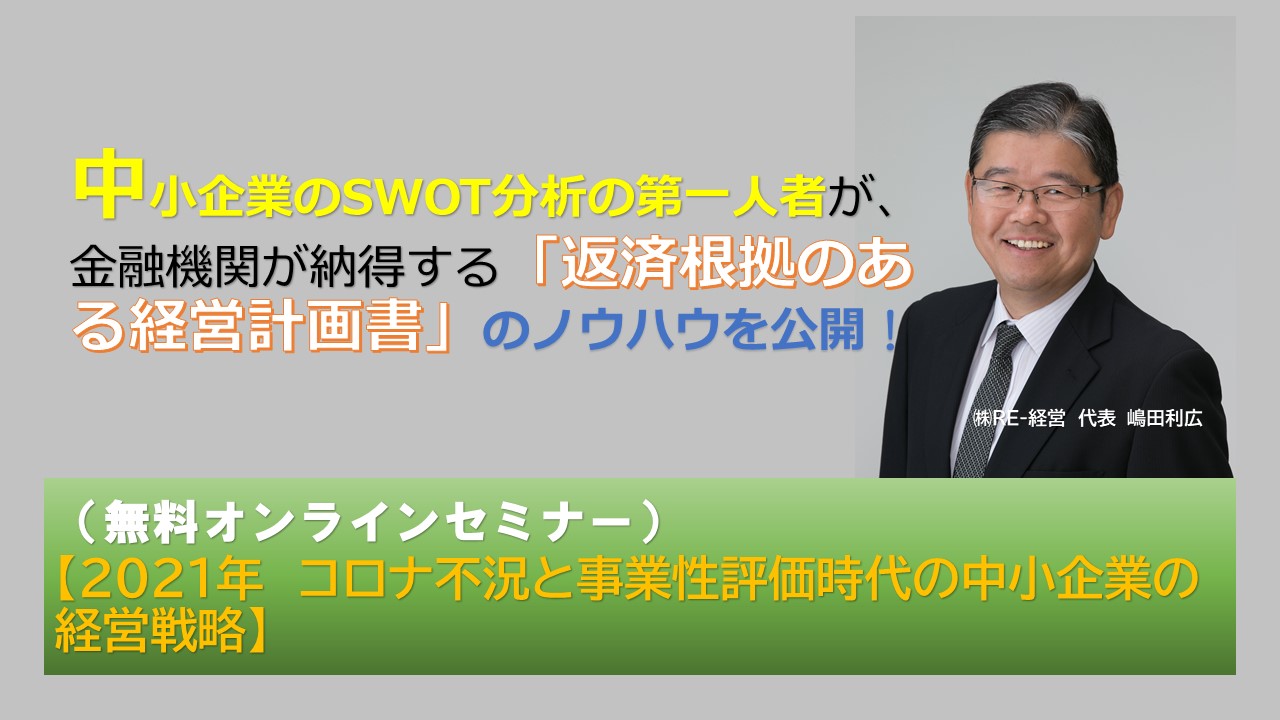 中小企業のSWOT分析の第一人者が、金融機関が納得する「返済根拠のある経営計画書」のノウハウを公開！

㈱RE-経営 代表 嶋田利広

（無料オンラインセミナー）
【2021年 コロナ不況と事業性評価時代の中小企業の経営戦略】